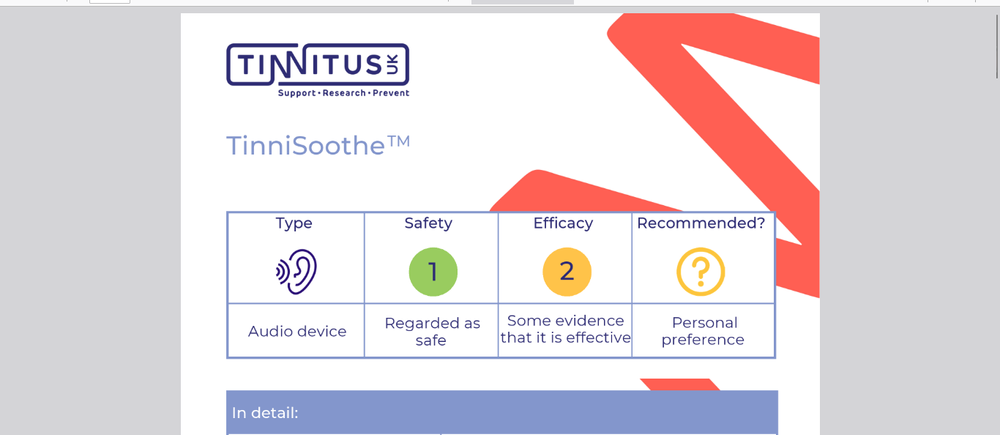 TINNITUS UK
Support • Research • Prevent

TinniSoothe™

| Type | Safety | Efficacy | Recommended? |
|---|---|---|---|
| | 1 | 2 | ? |
| Audio device | Regarded as safe | Some evidence that it is effective | Personal preference |

In detail: